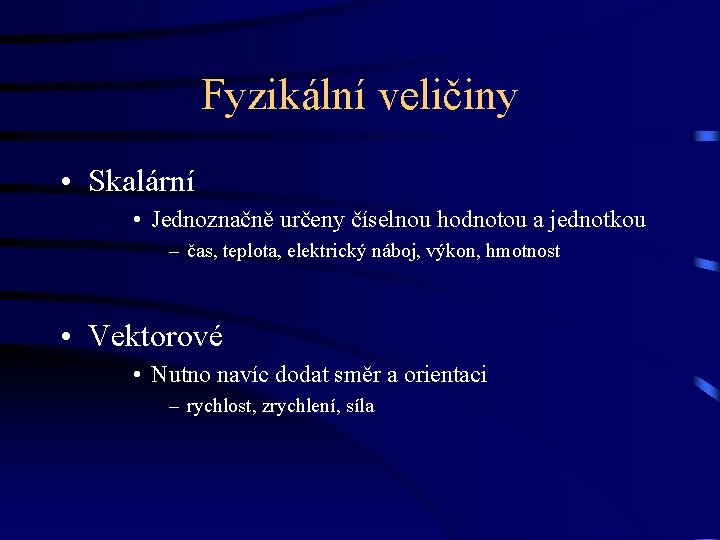 Fyzikální veličiny

• Skalární
  • Jednoznačně určeny číselnou hodnotou a jednotkou
    – čas, teplota, elektrický náboj, výkon, hmotnost

• Vektorové
  • Nutno navíc dodat směr a orientaci
    – rychlost, zrychlení, síla